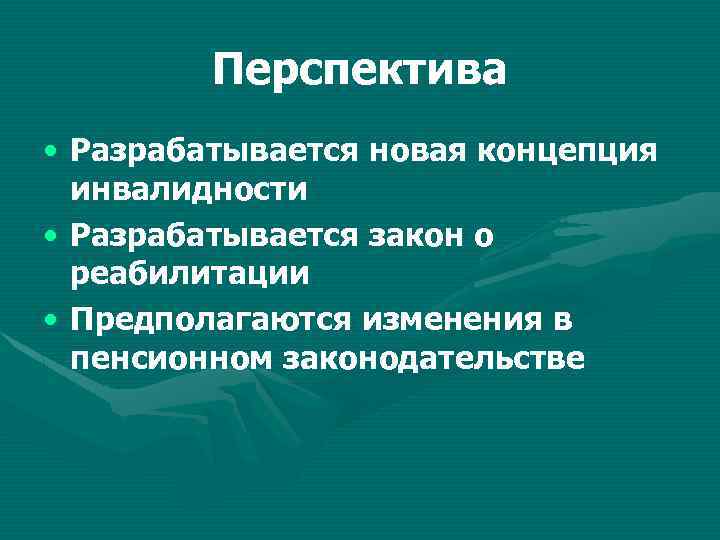 Перспектива

• Разрабатывается новая концепция инвалидности
• Разрабатывается закон о реабилитации
• Предполагаются изменения в пенсионном законодательстве